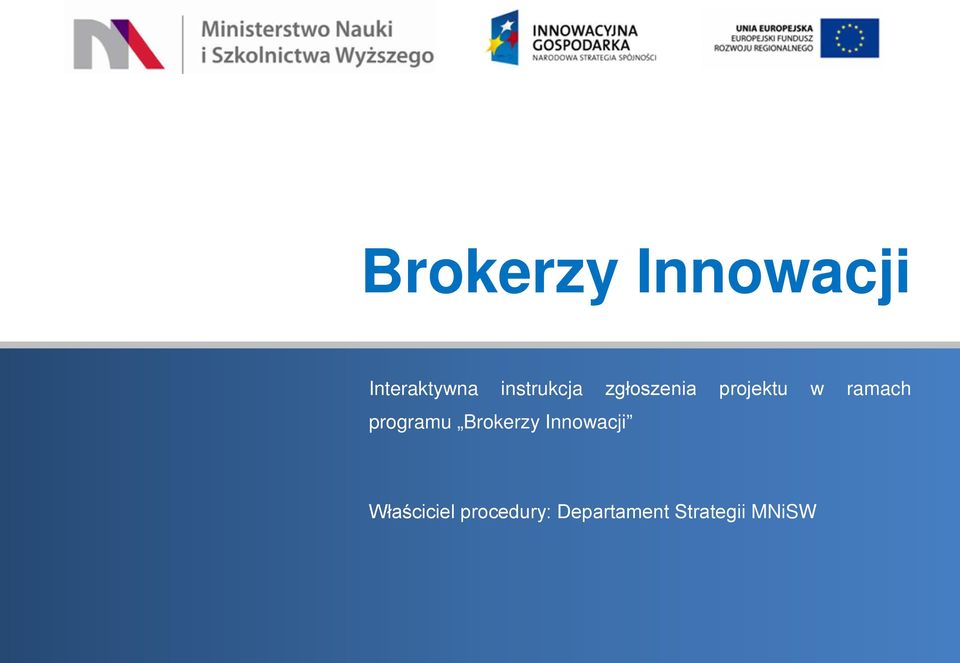 Ministerstwo Nauki
i Szkolnictwa Wyższego

INNOWACYJNA
GOSPODARKA
NARODOWA STRATEGIA SPÓJNOŚCI

UNIA EUROPEJSKA
EUROPEJSKI FUNDUSZ
ROZWOJU REGIONALNEGO

Brokerzy Innowacji

Interaktywna instrukcja zgłoszenia projektu w ramach programu „Brokerzy Innowacji”

Właściciel procedury: Departament Strategii MNiSW